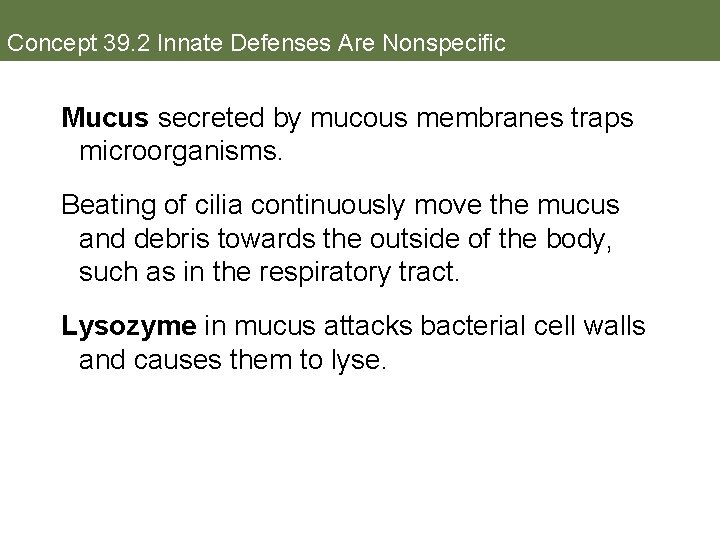 Concept 39.2 Innate Defenses Are Nonspecific

Mucus secreted by mucous membranes traps microorganisms.

Beating of cilia continuously move the mucus and debris towards the outside of the body, such as in the respiratory tract.

Lysozyme in mucus attacks bacterial cell walls and causes them to lyse.